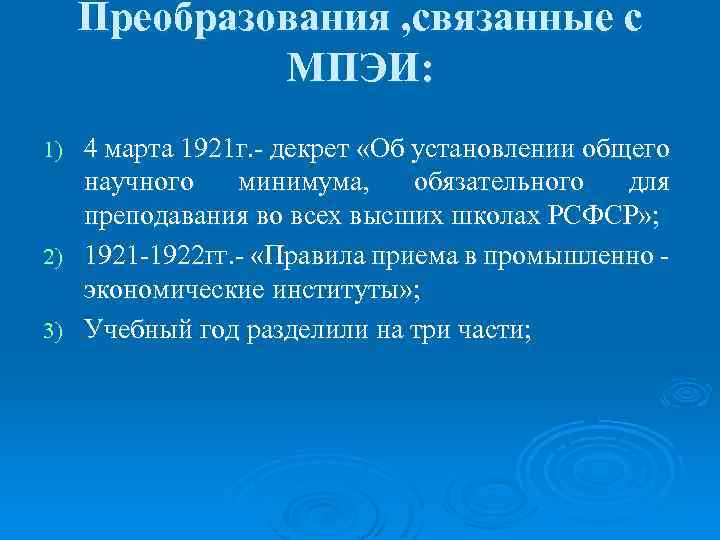 Преобразования ,связанные с МПЭИ:

1) 4 марта 1921г.- декрет «Об установлении общего научного минимума, обязательного для преподавания во всех высших школах РСФСР»;

2) 1921-1922гг.- «Правила приема в промышленно - экономические институты»;

3) Учебный год разделили на три части;